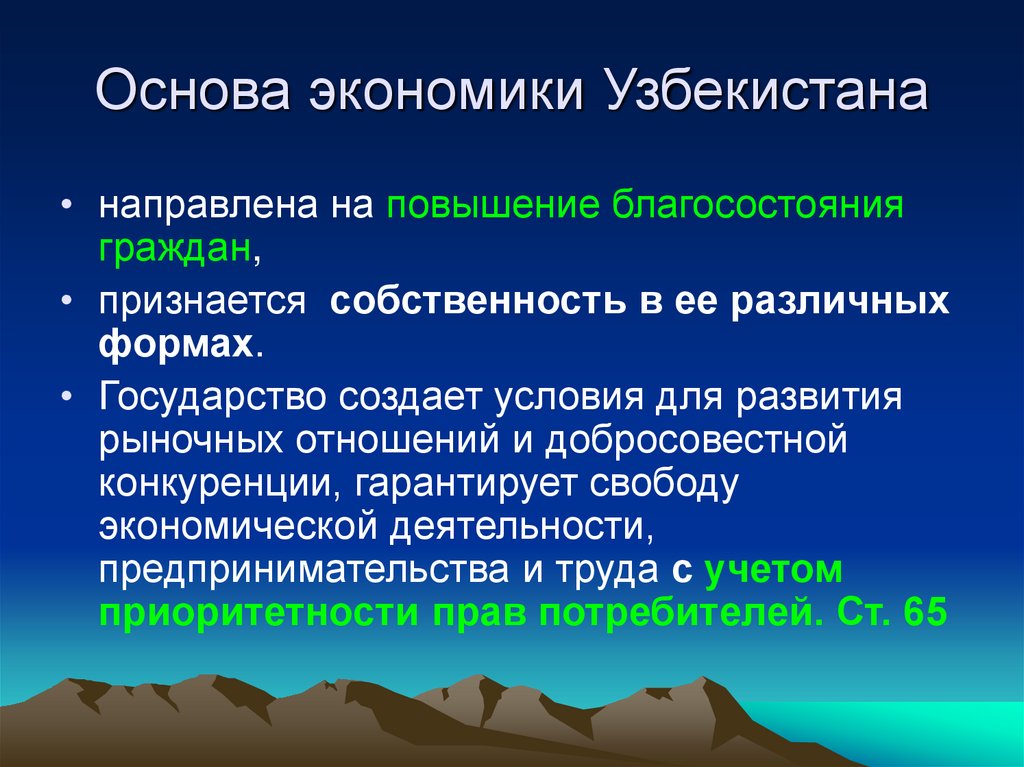 Основа экономики Узбекистана

• направлена на повышение благосостояния граждан,

• признается собственность в ее различных формах.

• Государство создает условия для развития рыночных отношений и добросовестной конкуренции, гарантирует свободу экономической деятельности, предпринимательства и труда с учетом приоритетности прав потребителей. Ст. 65